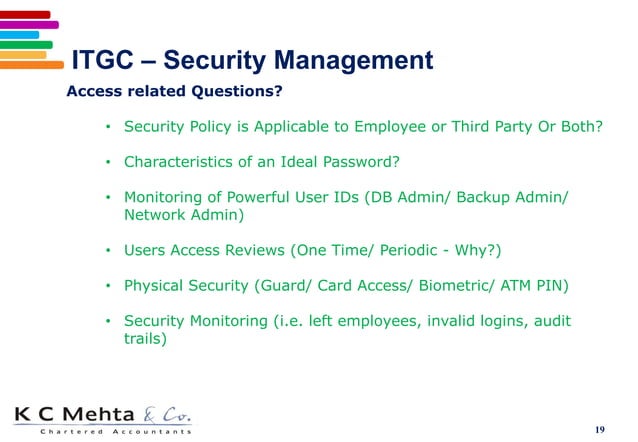 ITGC – Security Management

Access related Questions?

• Security Policy is Applicable to Employee or Third Party Or Both?

• Characteristics of an Ideal Password?

• Monitoring of Powerful User IDs (DB Admin/ Backup Admin/ Network Admin)

• Users Access Reviews (One Time/ Periodic - Why?)

• Physical Security (Guard/ Card Access/ Biometric/ ATM PIN)

• Security Monitoring (i.e. left employees, invalid logins, audit trails)

K C Mehta & Co.
Chartered Accountants

19